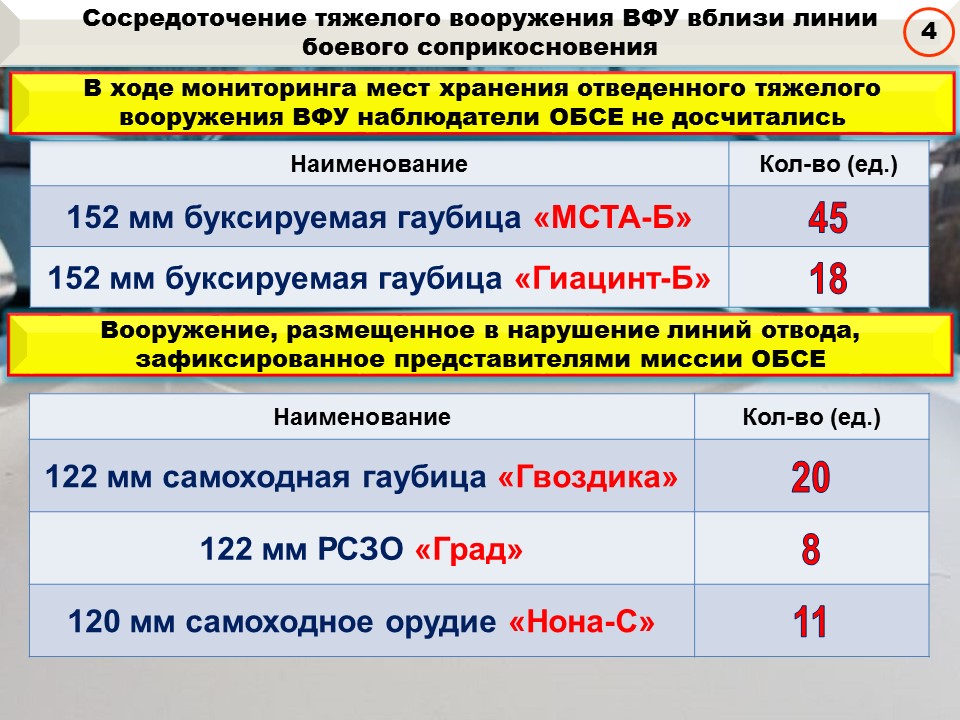 Сосредоточение тяжелого вооружения ВФУ вблизи линии боевого соприкосновения

4

В ходе мониторинга мест хранения отведенного тяжелого вооружения ВФУ наблюдатели ОБСЕ не досчитались

| Наименование | Кол-во (ед.) |
|---|---|
| 152 мм буксируемая гаубица «МСТА-Б» | 45 |
| 152 мм буксируемая гаубица «Гиацинт-Б» | 18 |

Вооружение, размещенное в нарушение линий отвода, зафиксированное представителями миссии ОБСЕ

| Наименование | Кол-во (ед.) |
|---|---|
| 122 мм самоходная гаубица «Гвоздика» | 20 |
| 122 мм РСЗО «Град» | 8 |
| 120 мм самоходное орудие «Нона-С» | 11 |